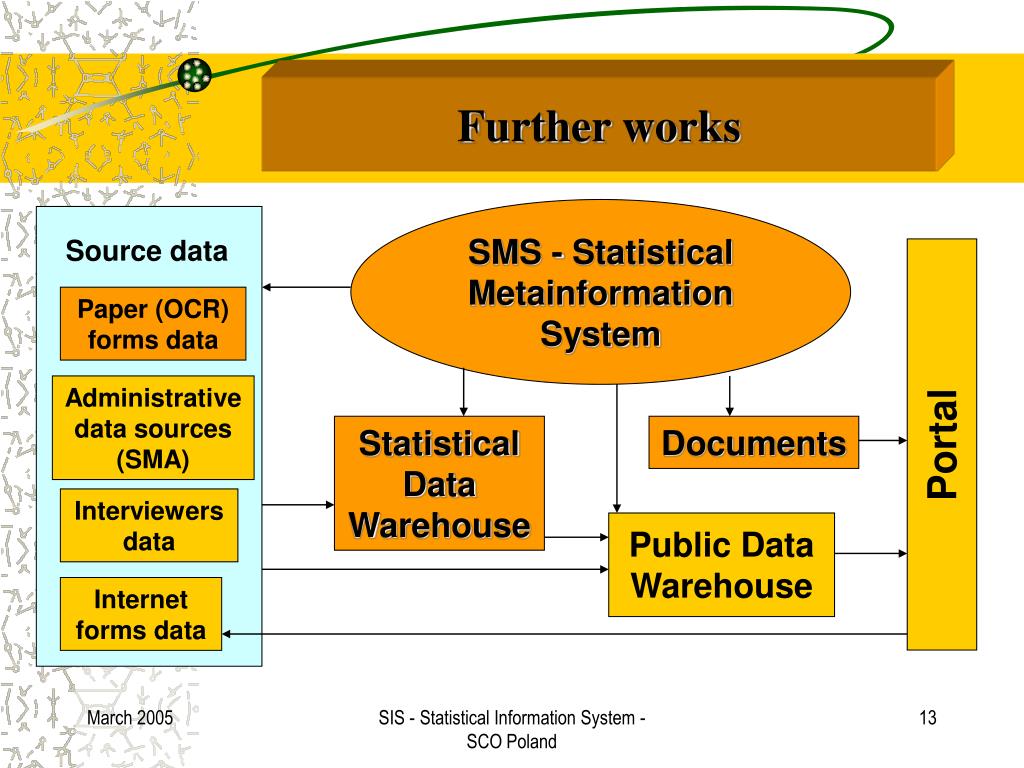 Further works

Source data

Paper (OCR) forms data

Administrative data sources (SMA)

Interviewers data

Internet forms data

SMS - Statistical Metainformation System

Statistical Data Warehouse

Documents

Public Data Warehouse

Portal

March 2005

SIS - Statistical Information System - SCO Poland

13